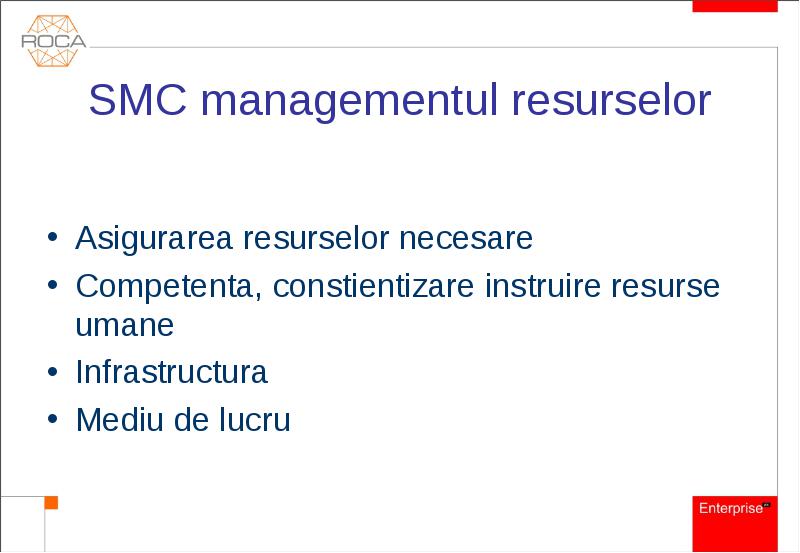 ROCA

SMC managementul resurselor

• Asigurarea resurselor necesare
• Competenta, constientizare instruire resurse umane
• Infrastructura
• Mediu de lucru

Enterprise